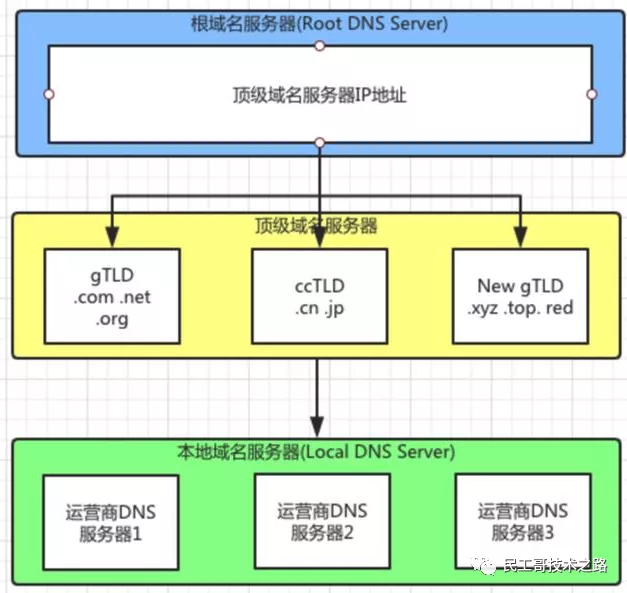 根域名服务器(Root DNS Server)

顶级域名服务器IP地址

顶级域名服务器

gTLD
.com .net
.org

ccTLD
.cn .jp

New gTLD
.xyz .top. red

本地域名服务器(Local DNS Server)

运营商DNS
服务器1

运营商DNS
服务器2

运营商DNS
服务器3

民工哥技术之路